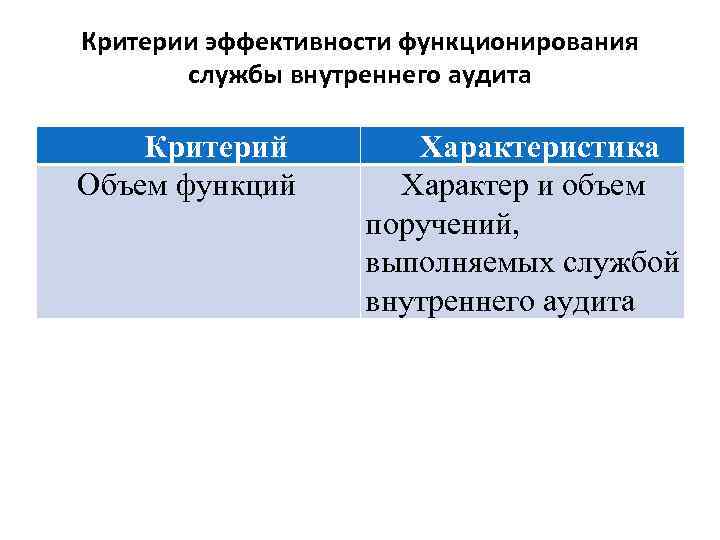 Критерии эффективности функционирования службы внутреннего аудита

| Критерий | Характеристика |
|---|---|
| Объем функций | Характер и объем поручений, выполняемых службой внутреннего аудита |